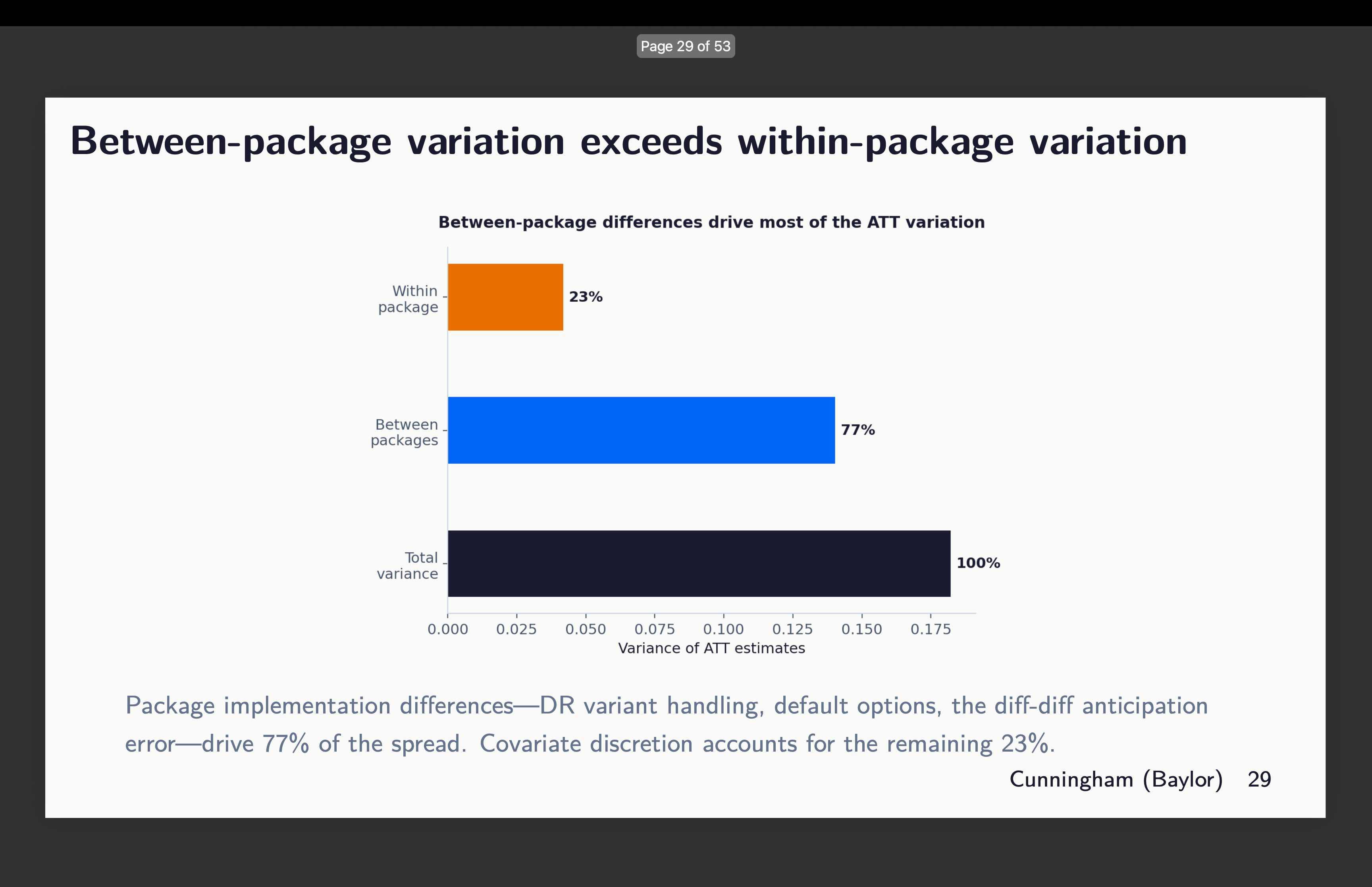 Page 29 of 53

Between-package variation exceeds within-package variation

Between-package differences drive most of the ATT variation

Within package

23%

Between packages

77%

Total variance

100%

0.000 0.025 0.050 0.075 0.100 0.125 0.150 0.175

Variance of ATT estimates

Package implementation differences—DR variant handling, default options, the diff-diff anticipation error—drive 77% of the spread. Covariate discretion accounts for the remaining 23%.

Cunningham (Baylor) 29